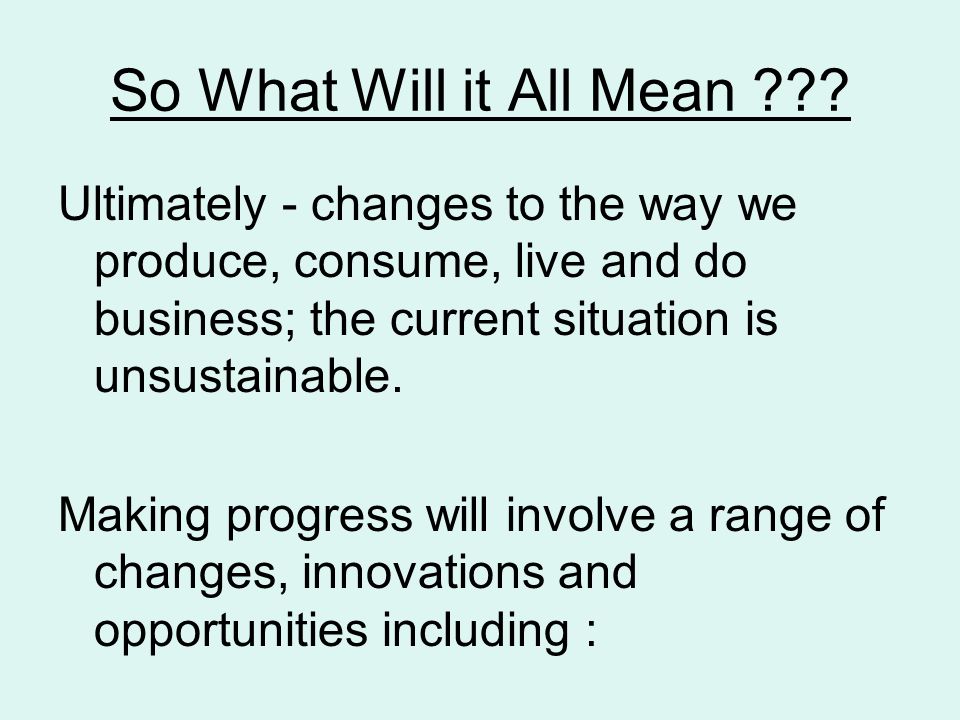 So What Will it All Mean ???

Ultimately - changes to the way we produce, consume, live and do business; the current situation is unsustainable.

Making progress will involve a range of changes, innovations and opportunities including :